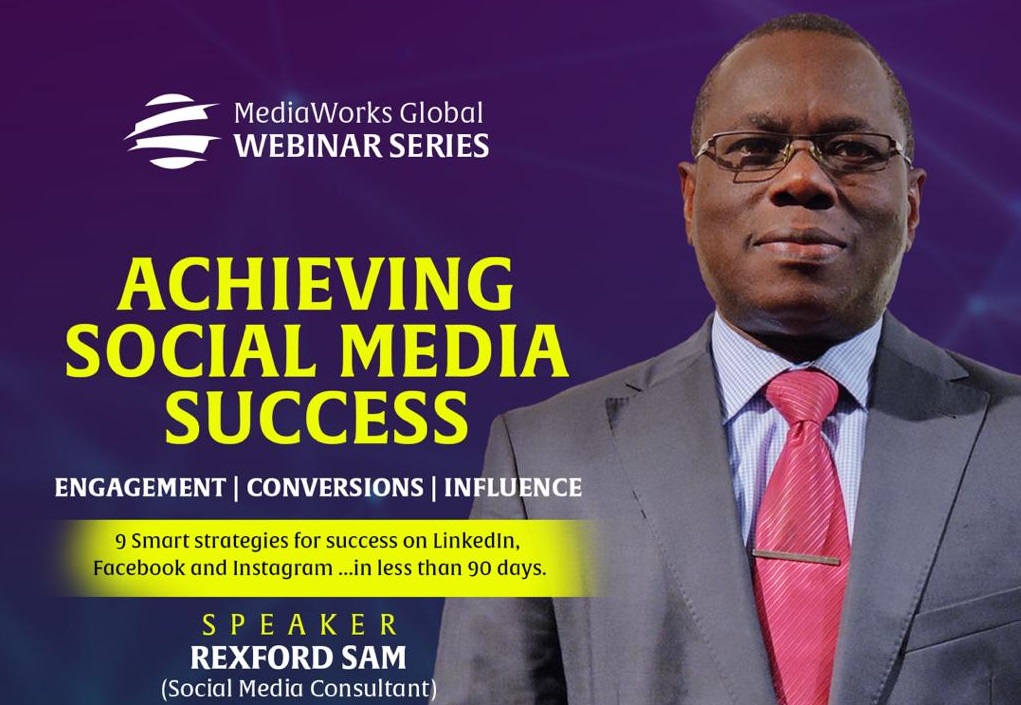 MediaWorks Global
WEBINAR SERIES

ACHIEVING SOCIAL MEDIA SUCCESS

ENGAGEMENT | CONVERSIONS | INFLUENCE

9 Smart strategies for success on LinkedIn, Facebook and Instagram ...in less than 90 days.

SPEAKER
REXFORD SAM
(Social Media Consultant)